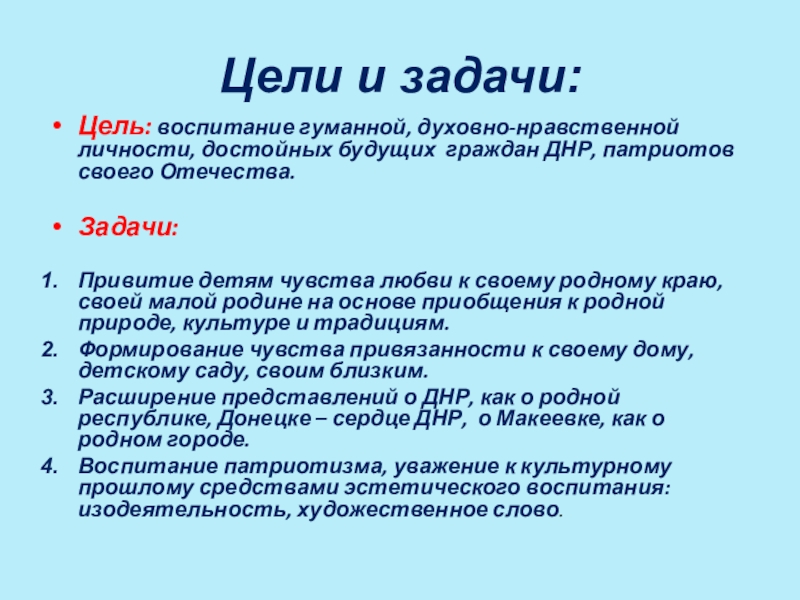 Цели и задачи:

• Цель: воспитание гуманной, духовно-нравственной личности, достойных будущих граждан ДНР, патриотов своего Отечества.

• Задачи:

1. Привитие детям чувства любви к своему родному краю, своей малой родине на основе приобщения к родной природе, культуре и традициям.
2. Формирование чувства привязанности к своему дому, детскому саду, своим близким.
3. Расширение представлений о ДНР, как о родной республике, Донецке – сердце ДНР, о Макеевке, как о родном городе.
4. Воспитание патриотизма, уважение к культурному прошлому средствами эстетического воспитания: изодеятельность, художественное слово.